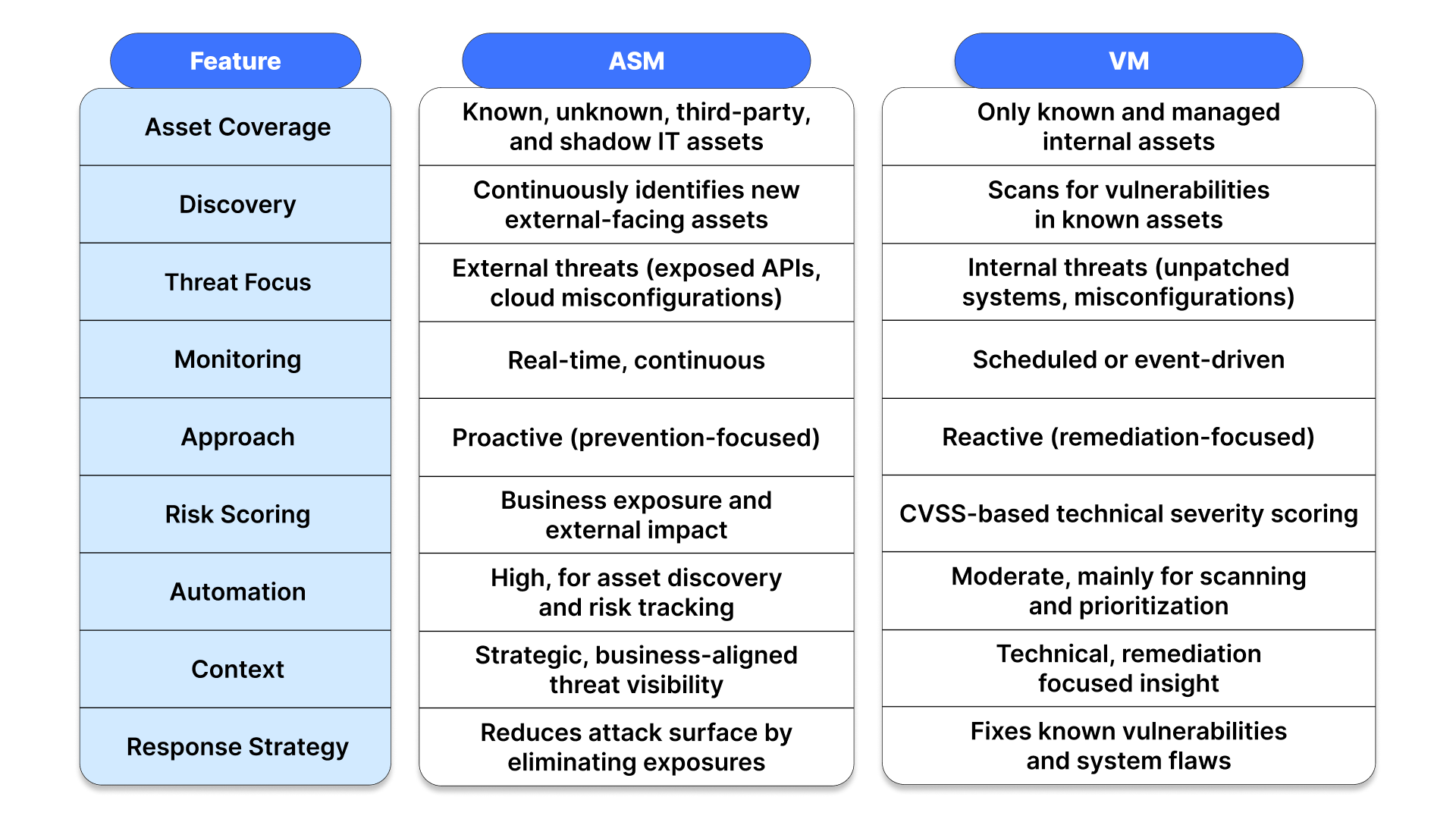 | Feature | ASM | VM |
|---|---|---|
| Asset Coverage | Known, unknown, third-party, and shadow IT assets | Only known and managed internal assets |
| Discovery | Continuously identifies new external-facing assets | Scans for vulnerabilities in known assets |
| Threat Focus | External threats (exposed APIs, cloud misconfigurations) | Internal threats (unpatched systems, misconfigurations) |
| Monitoring | Real-time, continuous | Scheduled or event-driven |
| Approach | Proactive (prevention-focused) | Reactive (remediation-focused) |
| Risk Scoring | Business exposure and external impact | CVSS-based technical severity scoring |
| Automation | High, for asset discovery and risk tracking | Moderate, mainly for scanning and prioritization |
| Context | Strategic, business-aligned threat visibility | Technical, remediation focused insight |
| Response Strategy | Reduces attack surface by eliminating exposures | Fixes known vulnerabilities and system flaws |